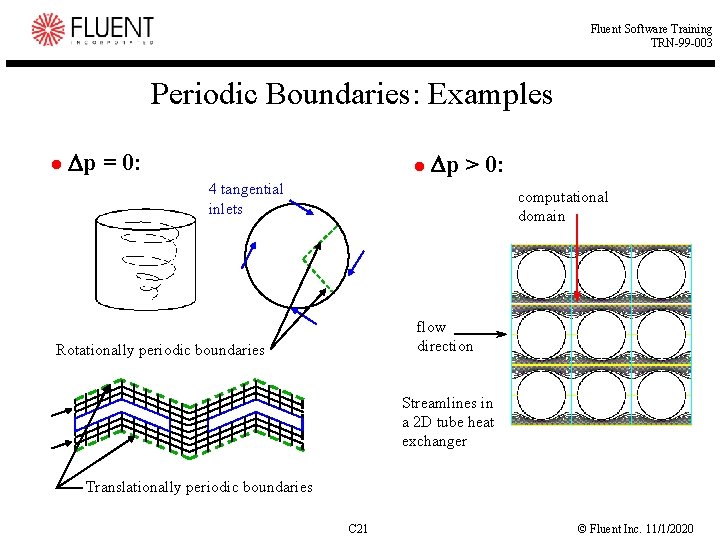 FLUENT
INCORPORATED

Fluent Software Training
TRN-99-003

Periodic Boundaries: Examples

● $\Delta p = 0$:

4 tangential inlets

Rotationally periodic boundaries

Translationally periodic boundaries

● $\Delta p > 0$:

computational domain

flow direction

Streamlines in a 2D tube heat exchanger

C21

© Fluent Inc. 11/1/2020